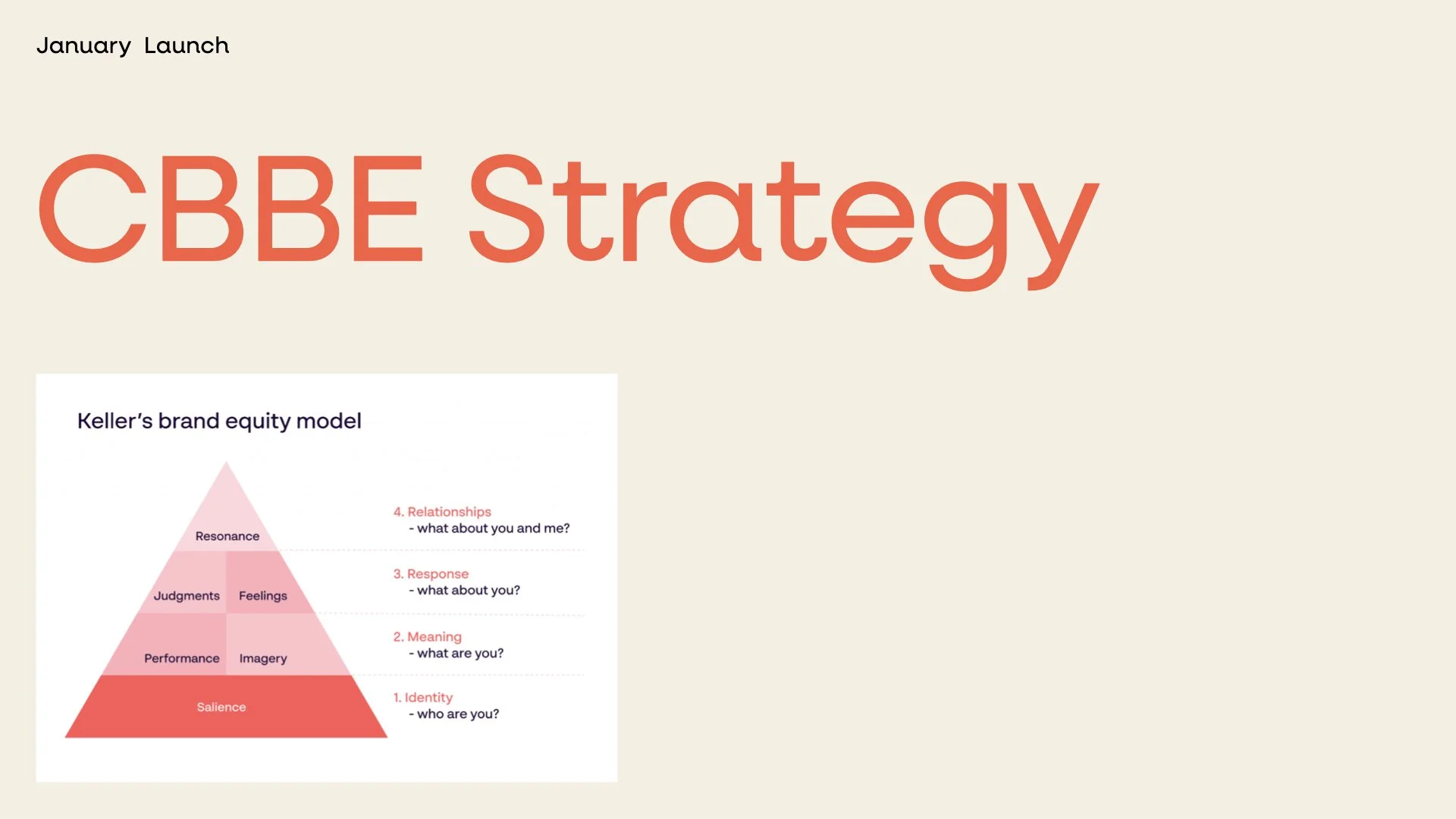 January Launch

CBBE Strategy

Keller's brand equity model

Resonance

Judgments Feelings

Performance Imagery

Salience

4. Relationships
- what about you and me?

3. Response
- what about you?

2. Meaning
- what are you?

1. Identity
- who are you?